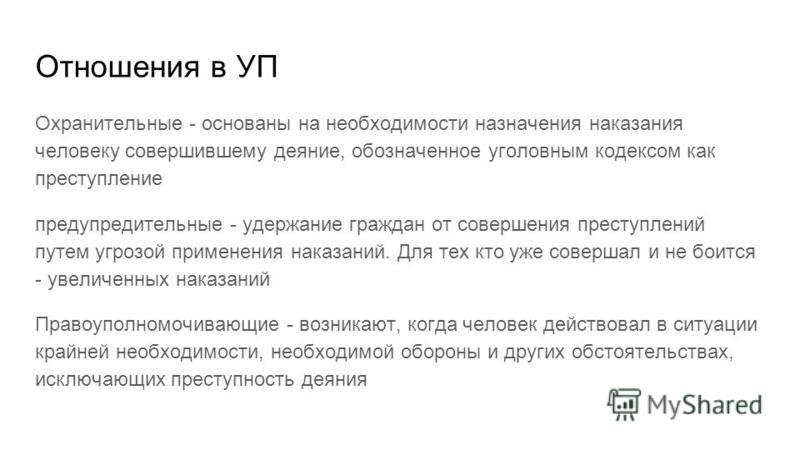 Отношения в УП

Охранительные - основаны на необходимости назначения наказания человеку совершившему деяние, обозначенное уголовным кодексом как преступление

предупредительные - удержание граждан от совершения преступлений путем угрозой применения наказаний. Для тех кто уже совершал и не боится - увеличенных наказаний

Правоуполномочивающие - возникают, когда человек действовал в ситуации крайней необходимости, необходимой обороны и других обстоятельствах, исключающих преступность деяния

MyShared